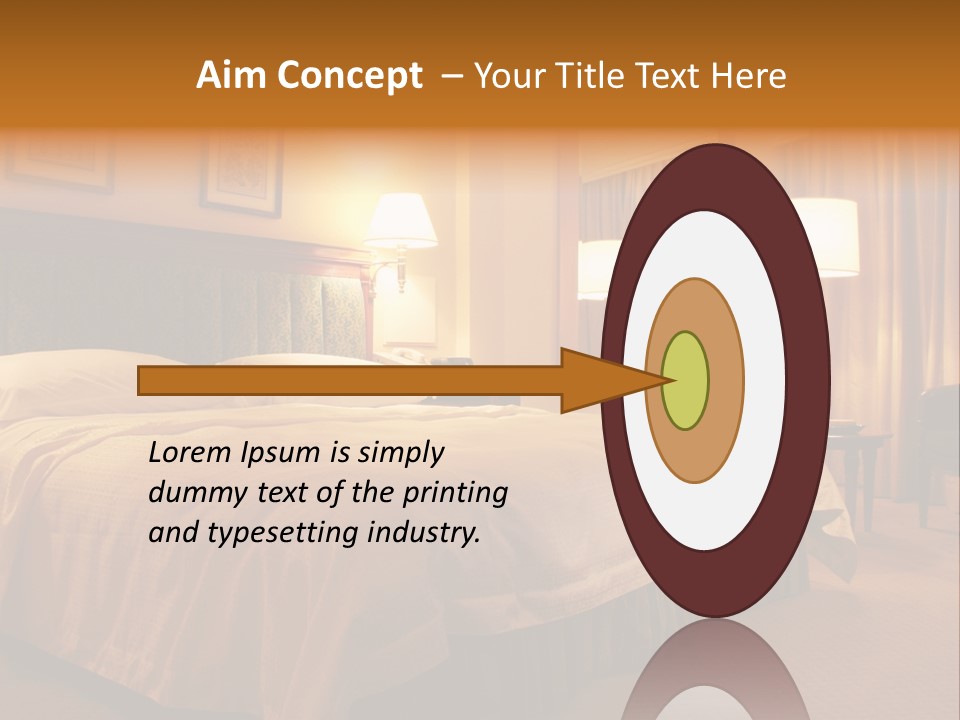 Aim Concept – Your Title Text Here

Lorem Ipsum is simply dummy text of the printing and typesetting industry.